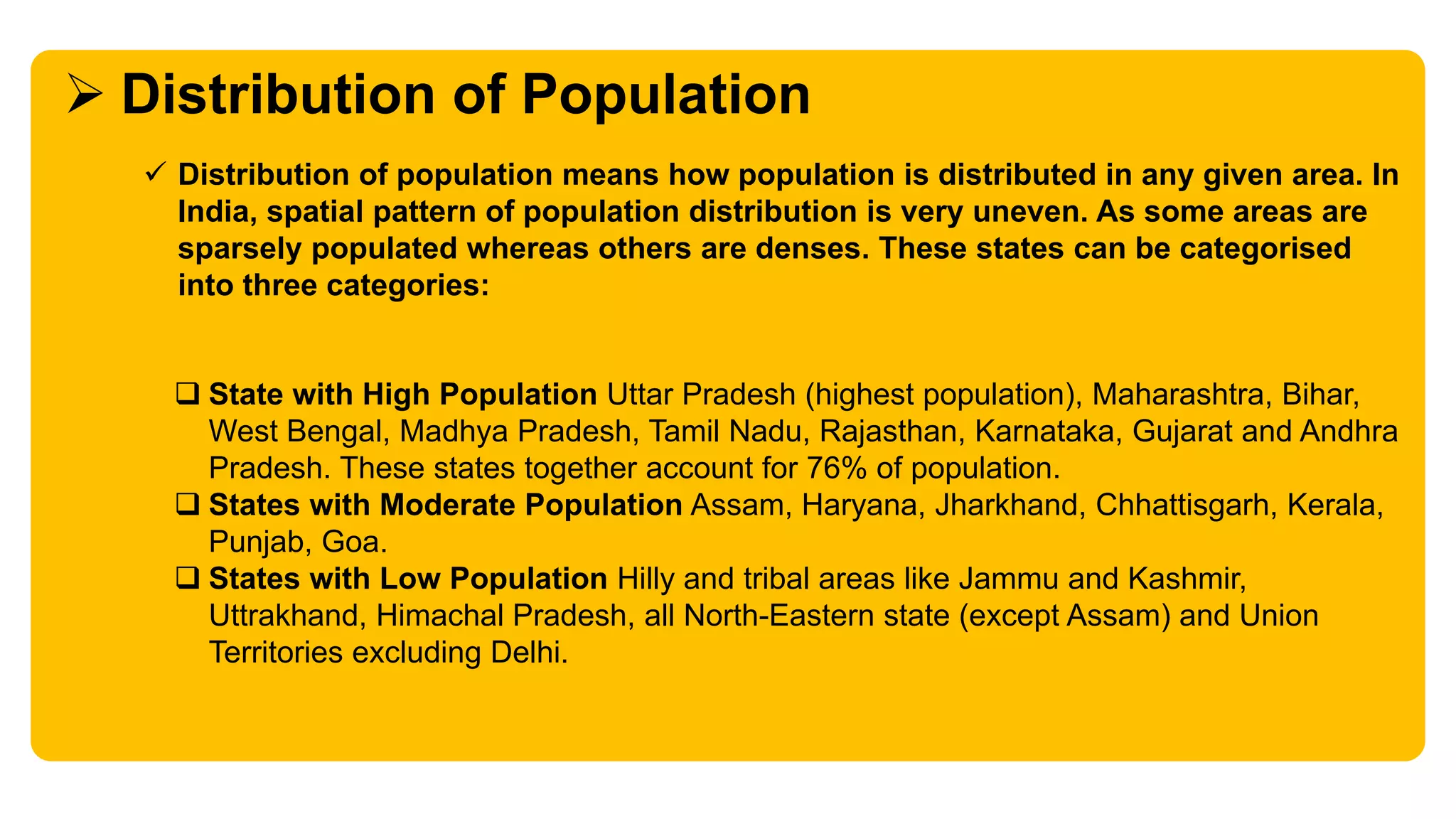 ➢ Distribution of Population

✓ Distribution of population means how population is distributed in any given area. In India, spatial pattern of population distribution is very uneven. As some areas are sparsely populated whereas others are denses. These states can be categorised into three categories:

❑ State with High Population Uttar Pradesh (highest population), Maharashtra, Bihar, West Bengal, Madhya Pradesh, Tamil Nadu, Rajasthan, Karnataka, Gujarat and Andhra Pradesh. These states together account for 76% of population.

❑ States with Moderate Population Assam, Haryana, Jharkhand, Chhattisgarh, Kerala, Punjab, Goa.

❑ States with Low Population Hilly and tribal areas like Jammu and Kashmir, Uttrakhand, Himachal Pradesh, all North-Eastern state (except Assam) and Union Territories excluding Delhi.